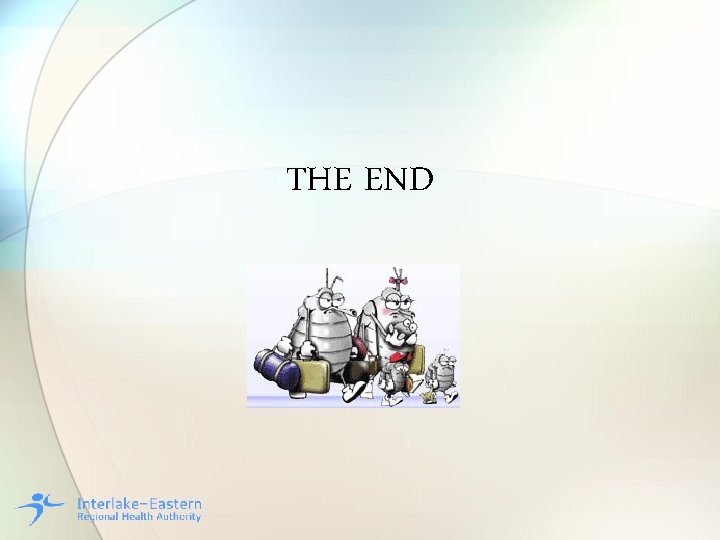 THE END

Interlake-Eastern
Regional Health Authority